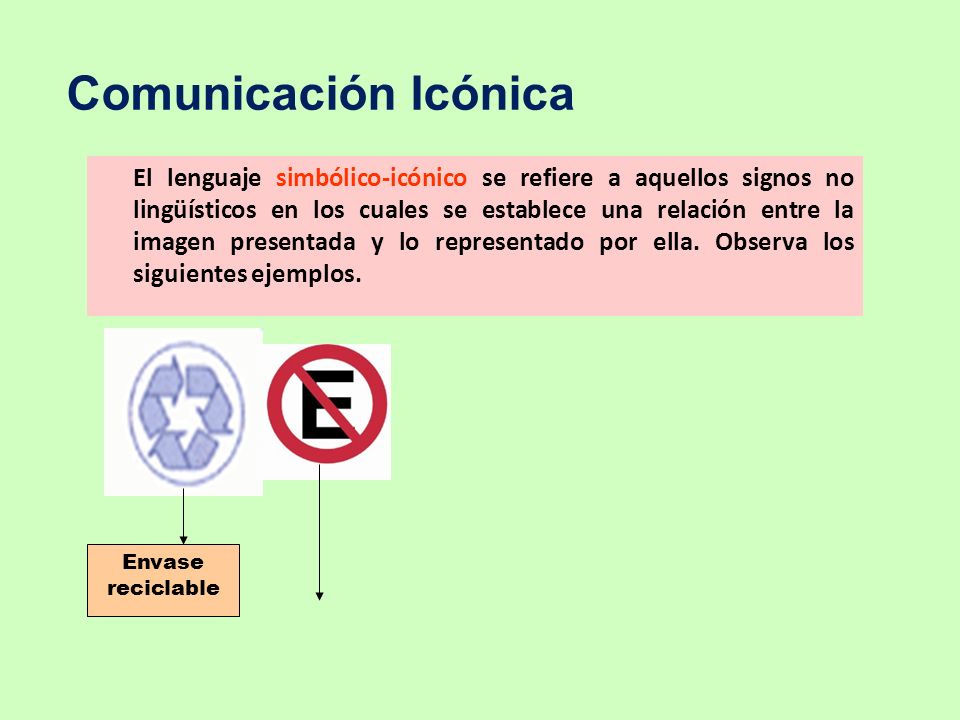 Comunicación Icónica

El lenguaje simbólico-icónico se refiere a aquellos signos no lingüísticos en los cuales se establece una relación entre la imagen presentada y lo representado por ella. Observa los siguientes ejemplos.

E

Envase reciclable